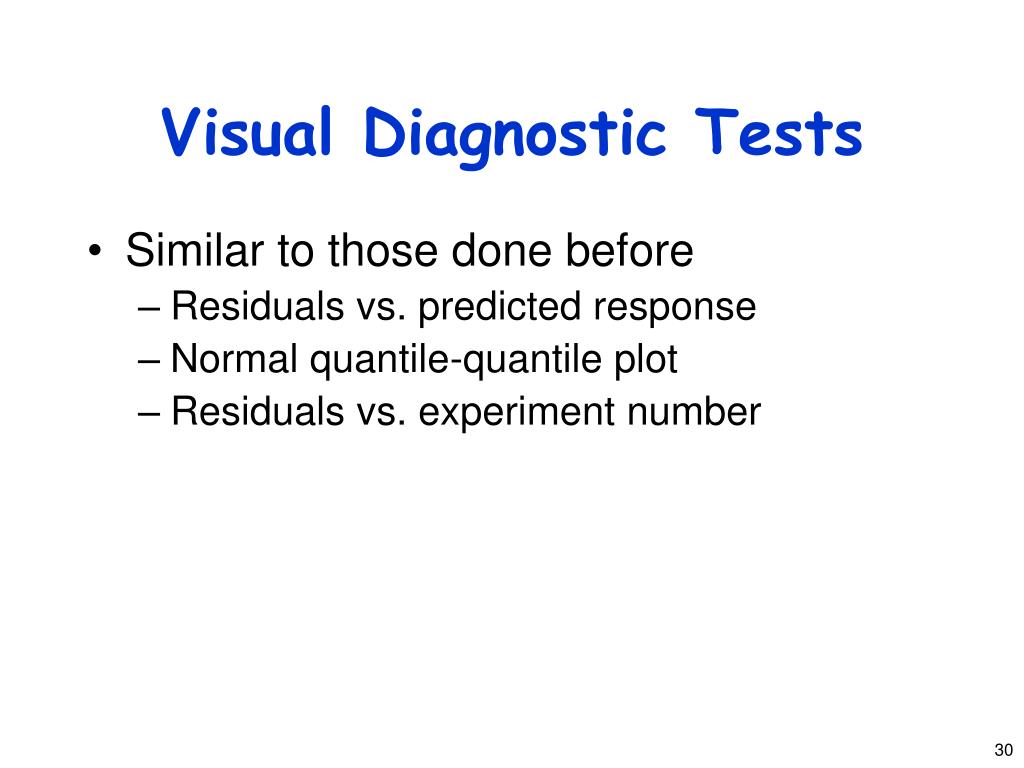 Visual Diagnostic Tests

• Similar to those done before
– Residuals vs. predicted response
– Normal quantile-quantile plot
– Residuals vs. experiment number

30